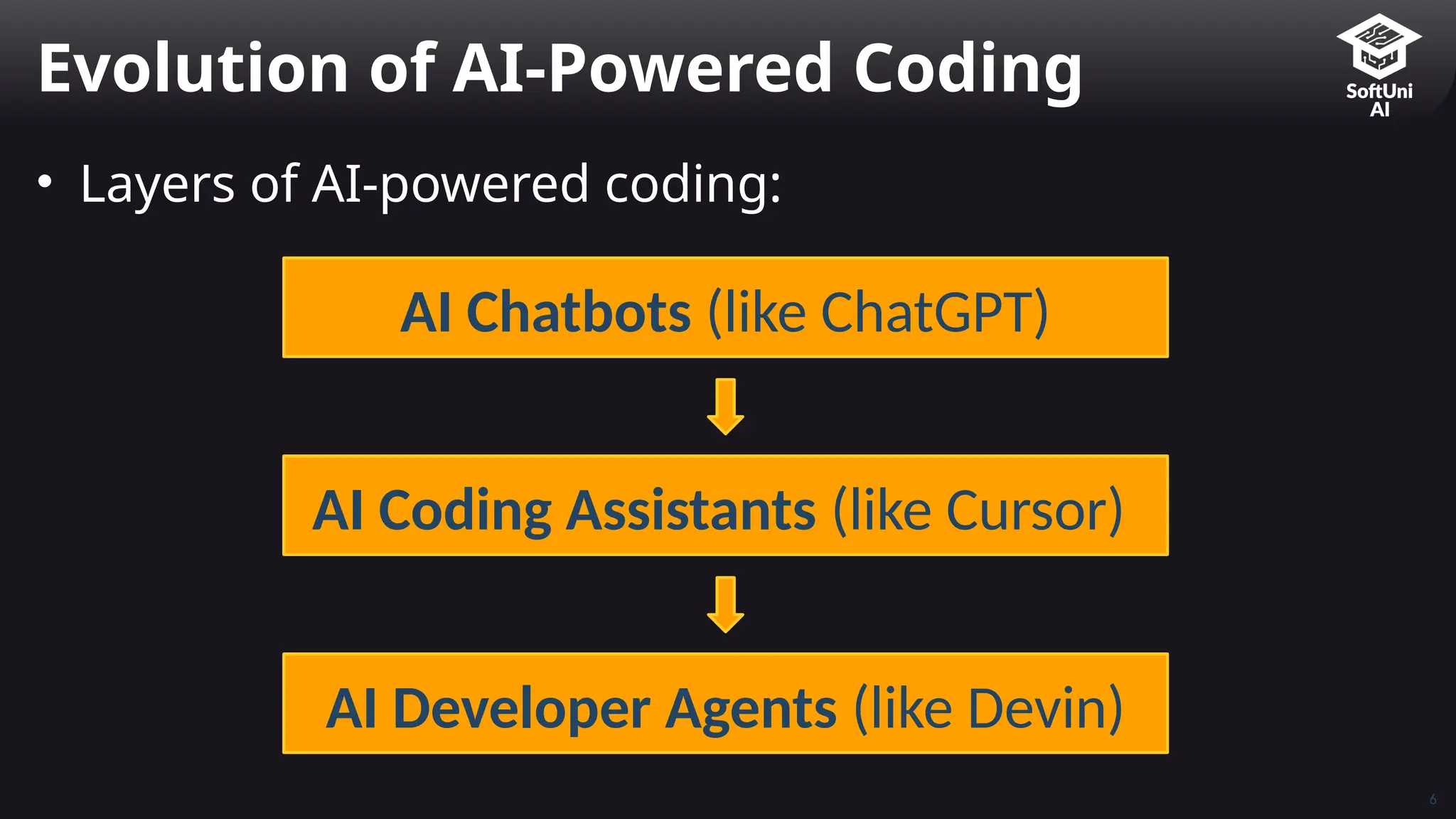 Evolution of AI-Powered Coding

SoftUni AI

• Layers of AI-powered coding:

AI Chatbots (like ChatGPT)

AI Coding Assistants (like Cursor)

AI Developer Agents (like Devin)

6